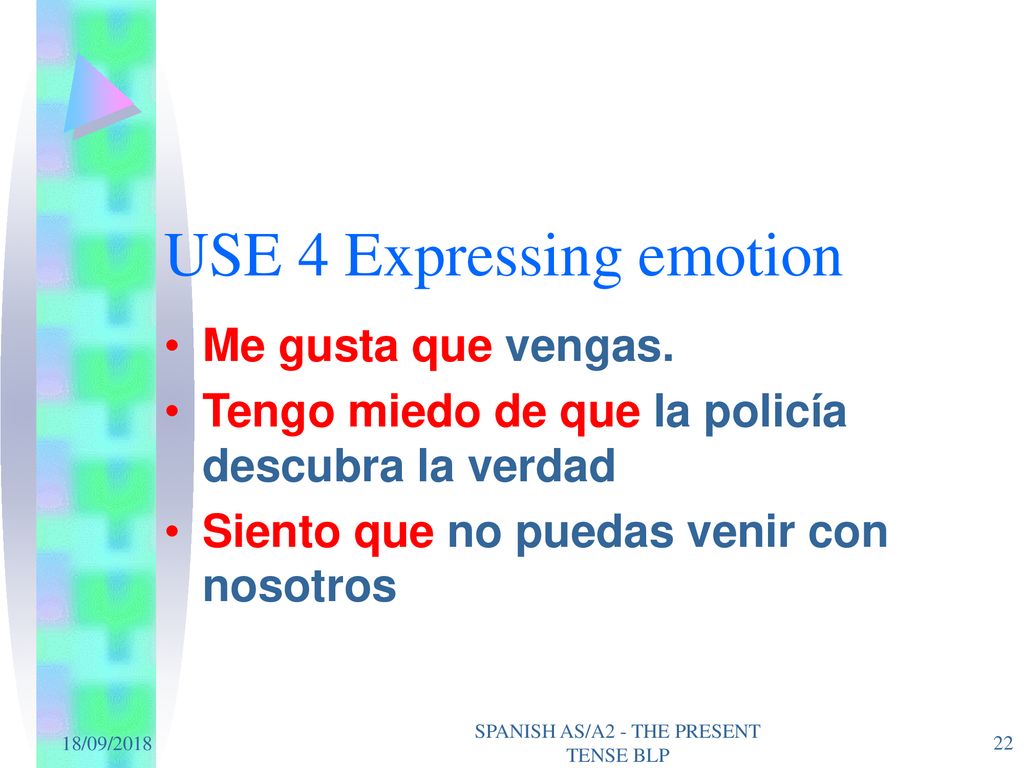 USE 4 Expressing emotion

• Me gusta que vengas.
• Tengo miedo de que la policía descubra la verdad
• Siento que no puedas venir con nosotros

18/09/2018

SPANISH AS/A2 - THE PRESENT TENSE BLP

22